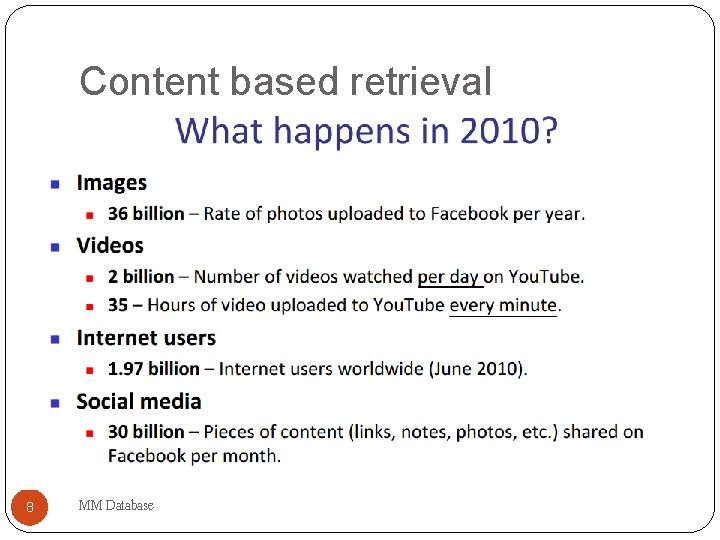 Content based retrieval

What happens in 2010?

- Images
  - 36 billion – Rate of photos uploaded to Facebook per year.
- Videos
  - 2 billion – Number of videos watched per day on YouTube.
  - 35 – Hours of video uploaded to YouTube every minute.
- Internet users
  - 1.97 billion – Internet users worldwide (June 2010).
- Social media
  - 30 billion – Pieces of content (links, notes, photos, etc.) shared on Facebook per month.

8

MM Database